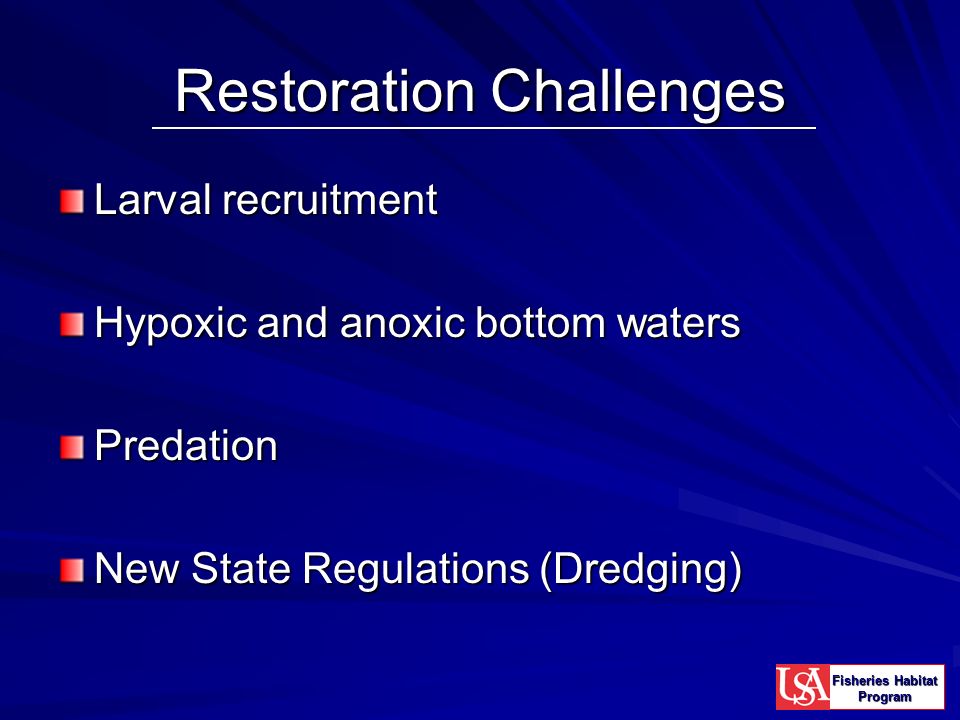 Restoration Challenges

Larval recruitment

Hypoxic and anoxic bottom waters

Predation

New State Regulations (Dredging)

USA Fisheries Habitat Program